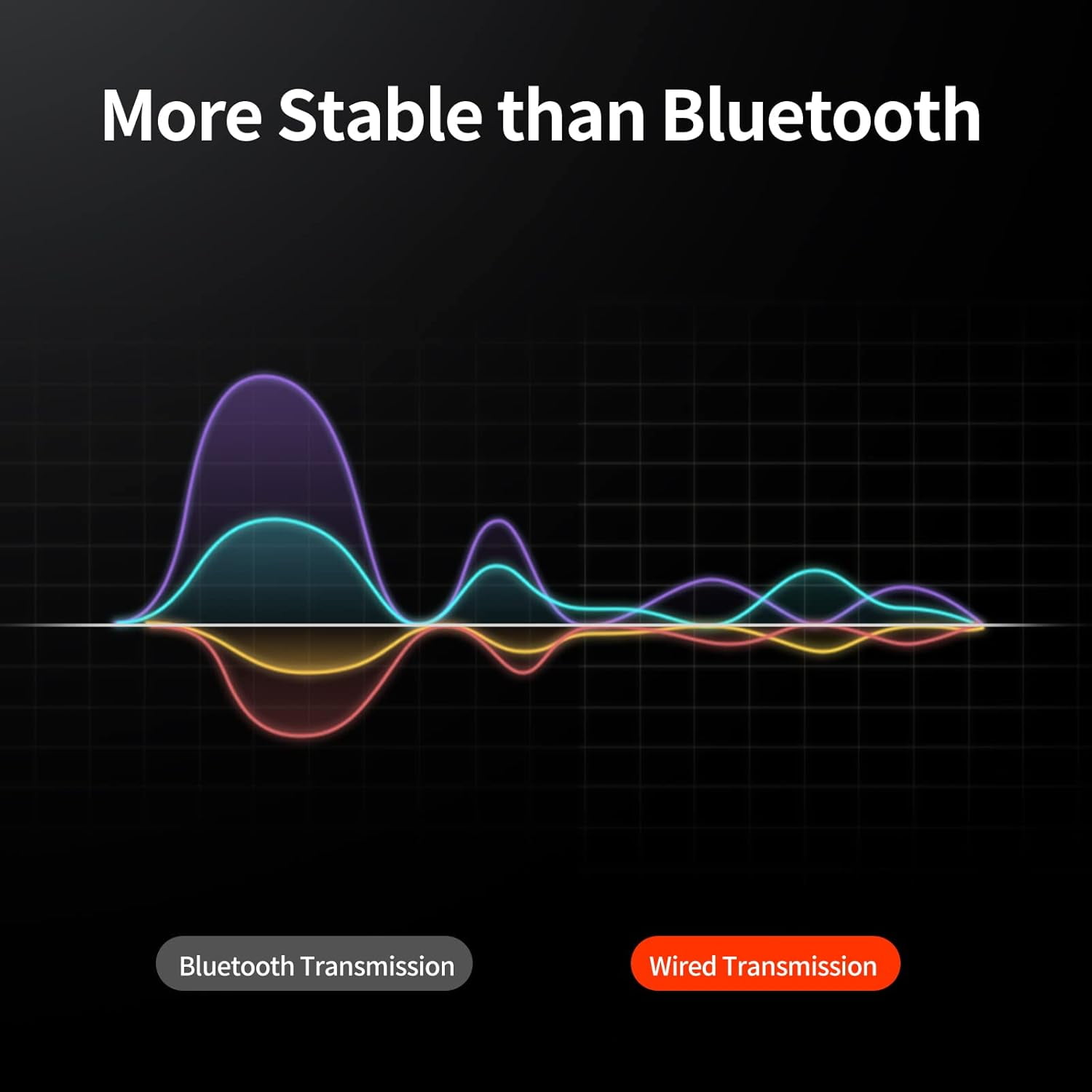 More Stable than Bluetooth

Bluetooth Transmission

Wired Transmission